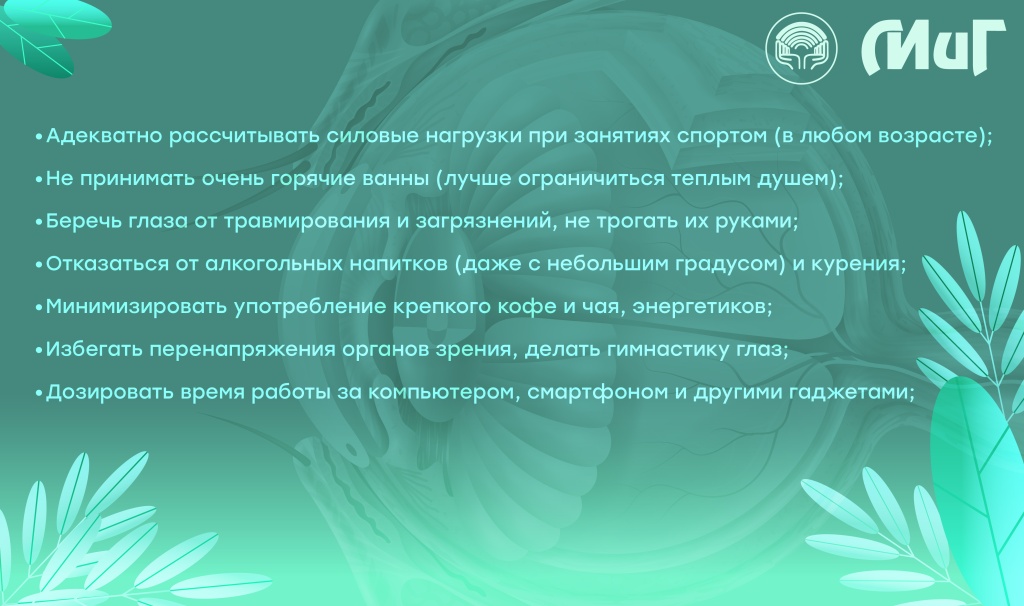 МиГ

•Адекватно рассчитывать силовые нагрузки при занятиях спортом (в любом возрасте);

•Не принимать очень горячие ванны (лучше ограничиться теплым душем);

•Беречь глаза от травмирования и загрязнений, не трогать их руками;

•Отказаться от алкогольных напитков (даже с небольшим градусом) и курения;

•Минимизировать употребление крепкого кофе и чая, энергетиков;

•Избегать перенапряжения органов зрения, делать гимнастику глаз;

•Дозировать время работы за компьютером, смартфоном и другими гаджетами;